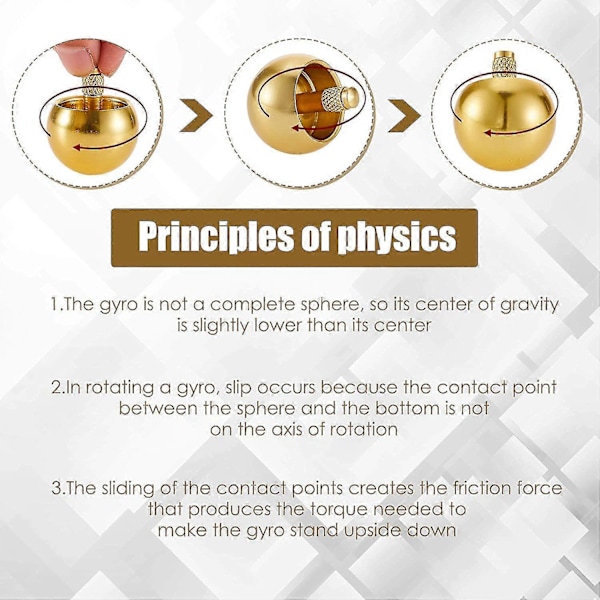 Principles of physics

1.The gyro is not a complete sphere, so its center of gravity is slightly lower than its center

2.In rotating a gyro, slip occurs because the contact point between the sphere and the bottom is not on the axis of rotation

3.The sliding of the contact points creates the friction force that produces the torque needed to make the gyro stand upside down